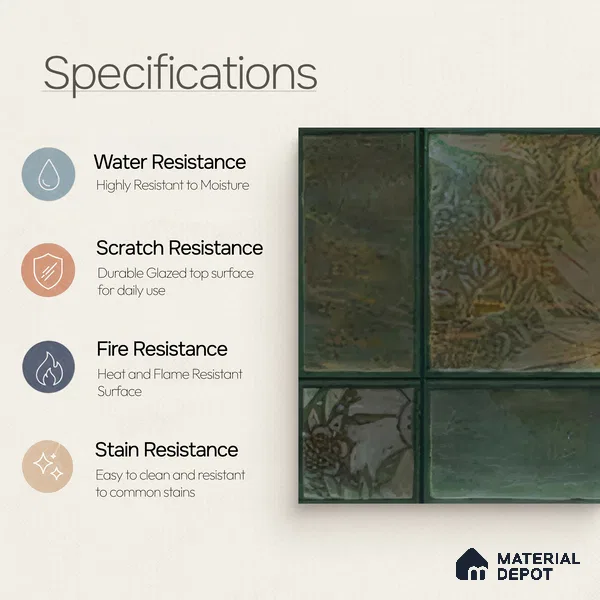 Specifications

Water Resistance
Highly Resistant to Moisture

Scratch Resistance
Durable Glazed top surface for daily use

Fire Resistance
Heat and Flame Resistant Surface

Stain Resistance
Easy to clean and resistant to common stains

MATERIAL DEPOT